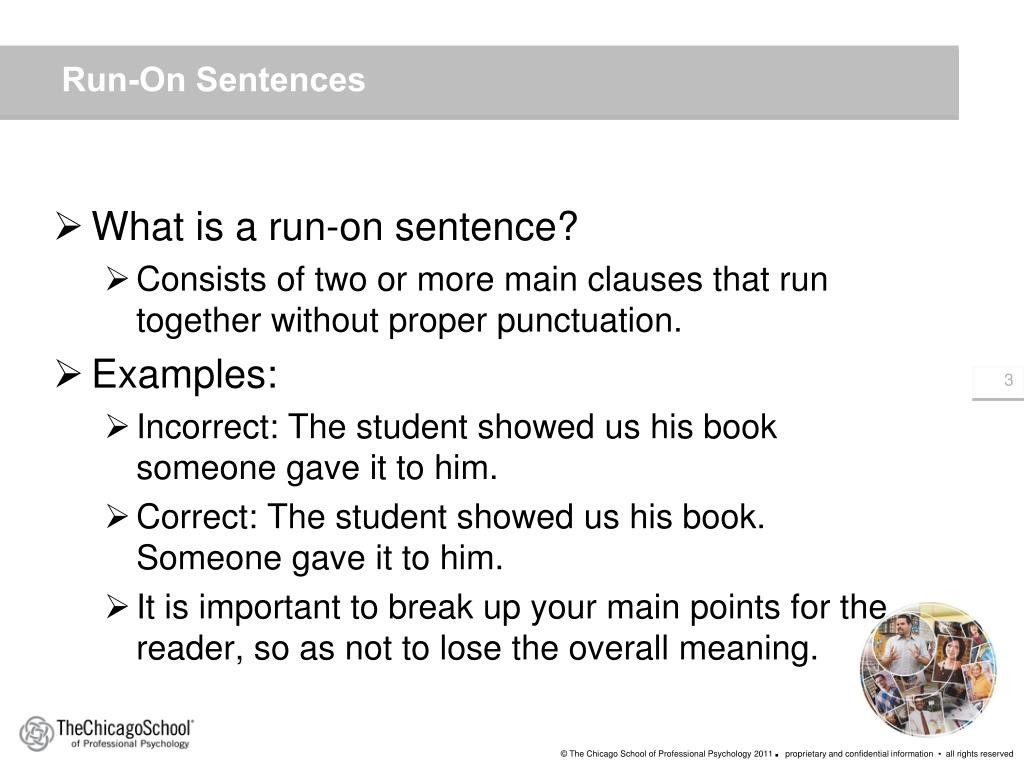 Run-On Sentences

➢ What is a run-on sentence?

➢ Consists of two or more main clauses that run together without proper punctuation.

➢ Examples:

➢ Incorrect: The student showed us his book someone gave it to him.

➢ Correct: The student showed us his book. Someone gave it to him.

➢ It is important to break up your main points for the reader, so as not to lose the overall meaning.

3

TheChicagoSchool® of Professional Psychology

© The Chicago School of Professional Psychology 2011 ▪ proprietary and confidential information ▪ all rights reserved